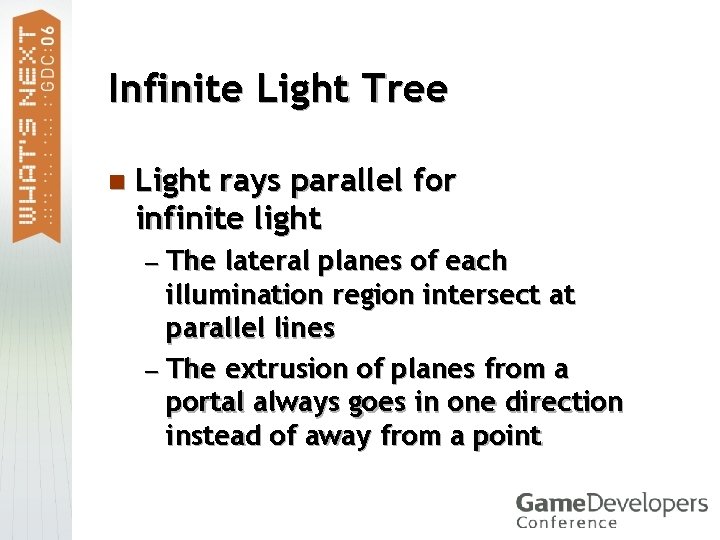 WHAT'S NEXT GDC:06

Infinite Light Tree

Light rays parallel for infinite light

– The lateral planes of each illumination region intersect at parallel lines

– The extrusion of planes from a portal always goes in one direction instead of away from a point

GameDevelopers Conference